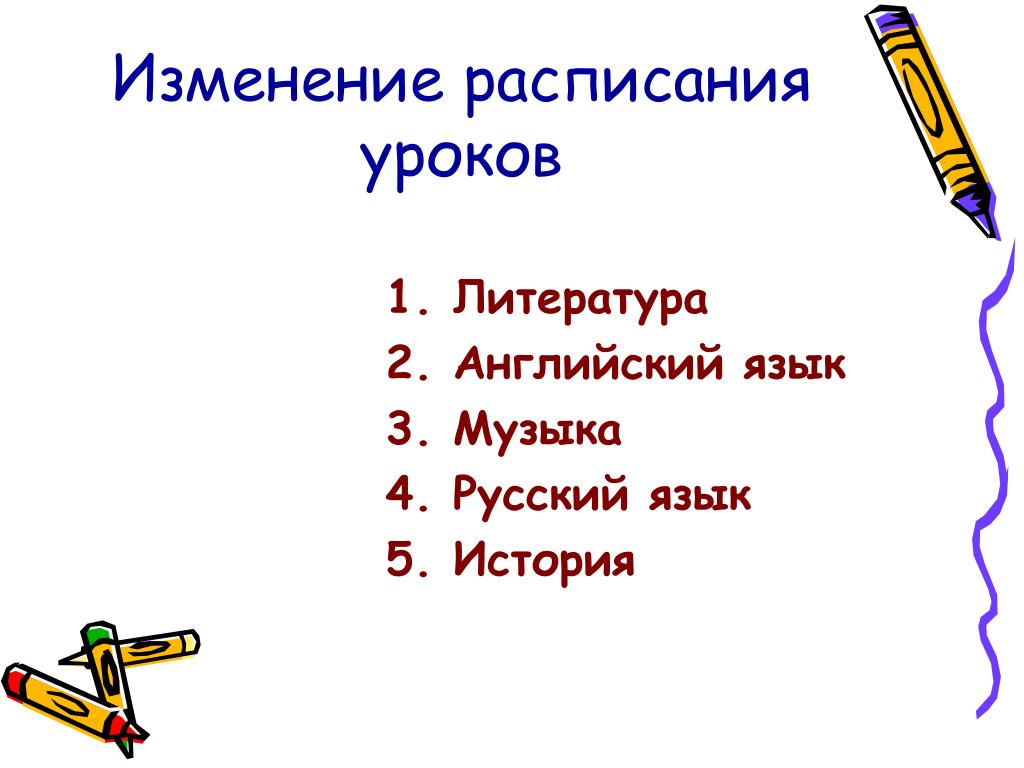 Изменение расписания уроков

1. Литература
2. Английский язык
3. Музыка
4. Русский язык
5. История